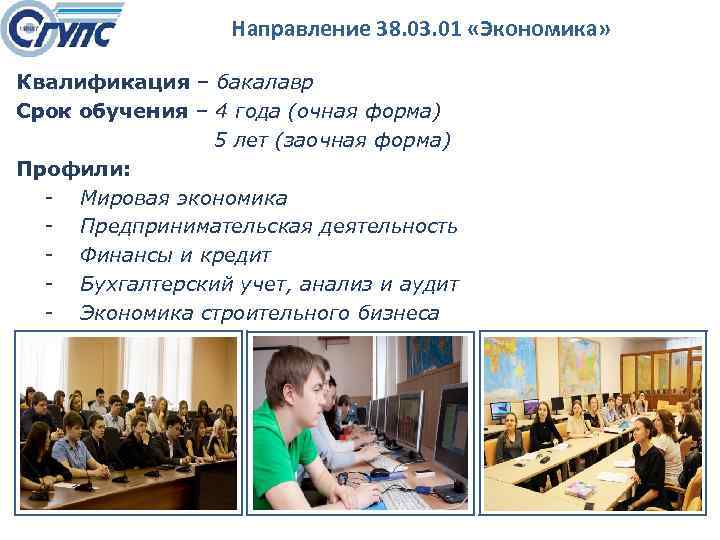 СГУПС

Направление 38.03.01 «Экономика»

Квалификация – бакалавр
Срок обучения – 4 года (очная форма)
5 лет (заочная форма)

Профили:
- Мировая экономика
- Предпринимательская деятельность
- Финансы и кредит
- Бухгалтерский учет, анализ и аудит
- Экономика строительного бизнеса